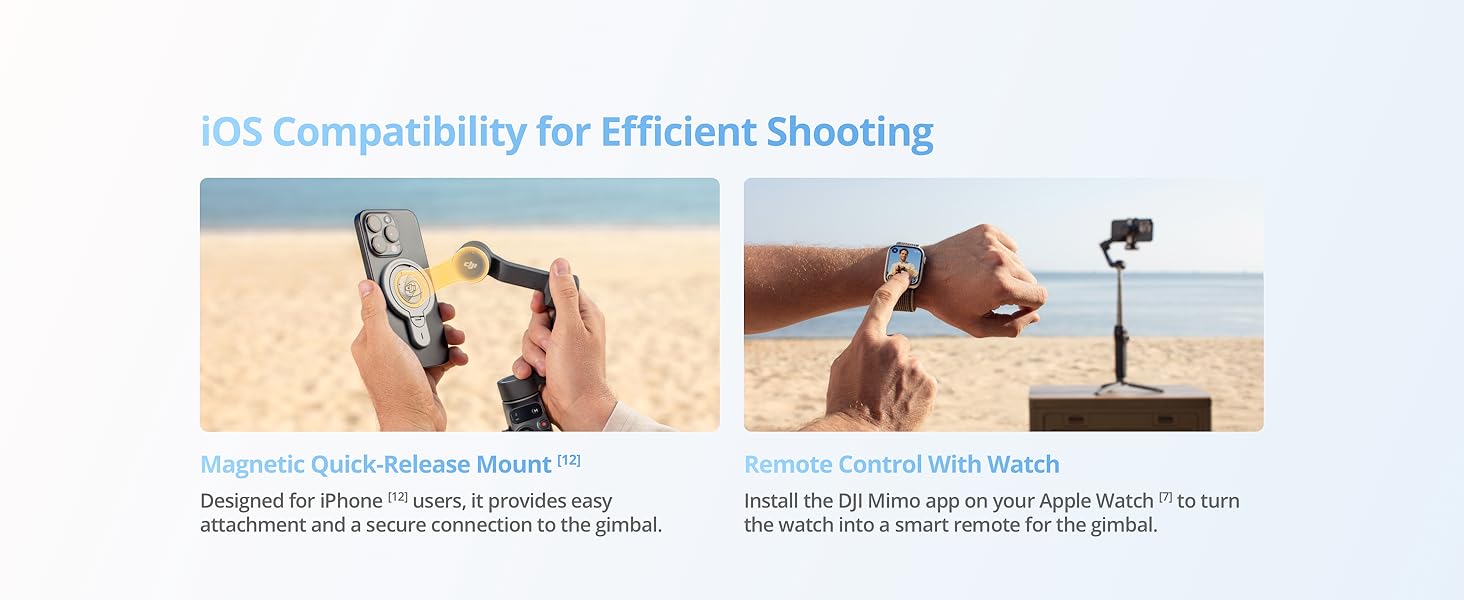 iOS Compatibility for Efficient Shooting

Magnetic Quick-Release Mount [12]

Designed for iPhone [12] users, it provides easy attachment and a secure connection to the gimbal.

Remote Control With Watch

Install the DJI Mimo app on your Apple Watch [7] to turn the watch into a smart remote for the gimbal.